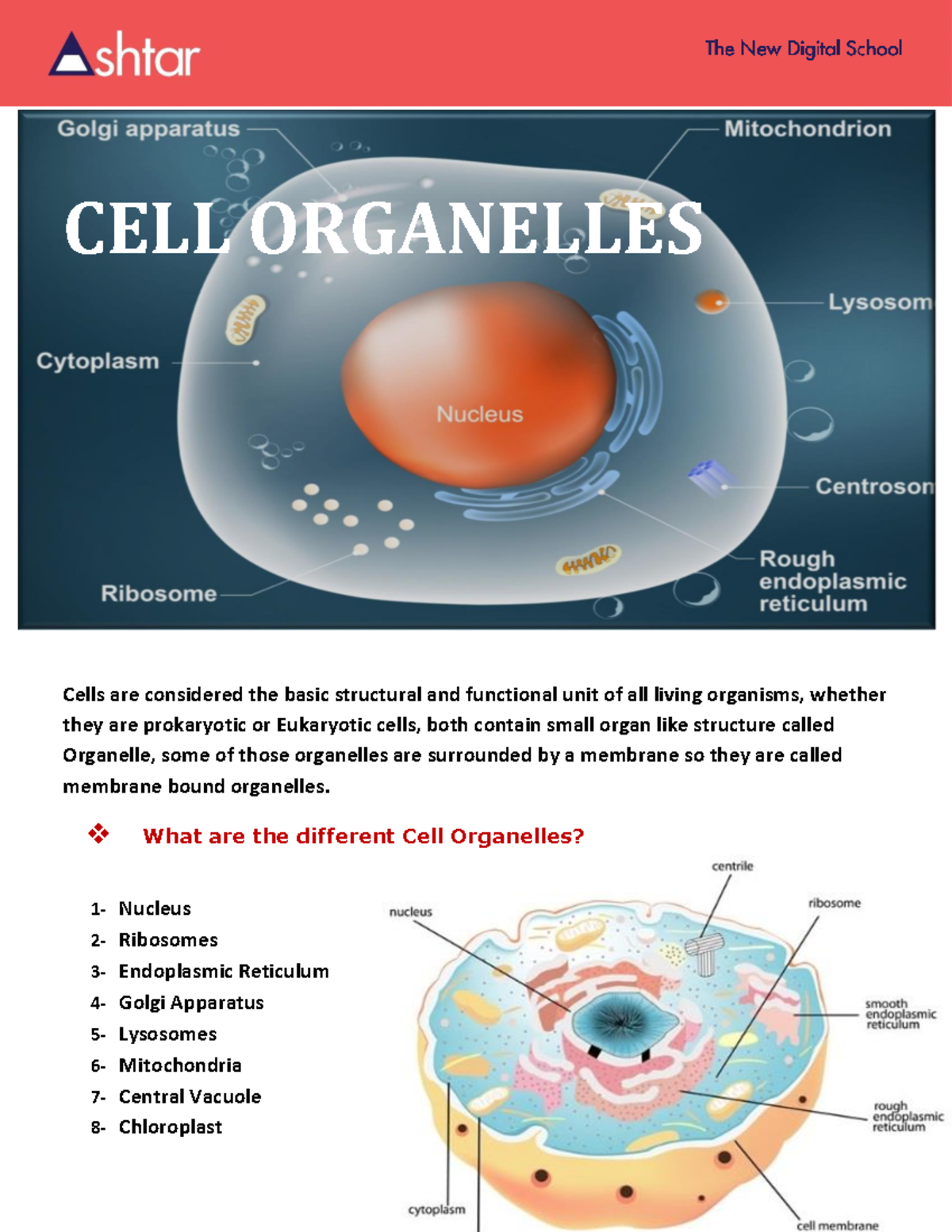 Ashtar

The New Digital School

Golgi apparatus

Mitochondrion

CELL ORGANELLES

Lysosom

Cytoplasm

Nucleus

Centroson

Rough endoplasmic reticulum

Ribosome

Cells are considered the basic structural and functional unit of all living organisms, whether they are prokaryotic or Eukaryotic cells, both contain small organ like structure called Organelle, some of those organelles are surrounded by a membrane so they are called membrane bound organelles.

❖ What are the different Cell Organelles?

1- Nucleus
2- Ribosomes
3- Endoplasmic Reticulum
4- Golgi Apparatus
5- Lysosomes
6- Mitochondria
7- Central Vacuole
8- Chloroplast

centrile

nucleus

ribosome

smooth endoplasmic reticulum

rough endoplasmic reticulum

cytoplasm

cell membrane